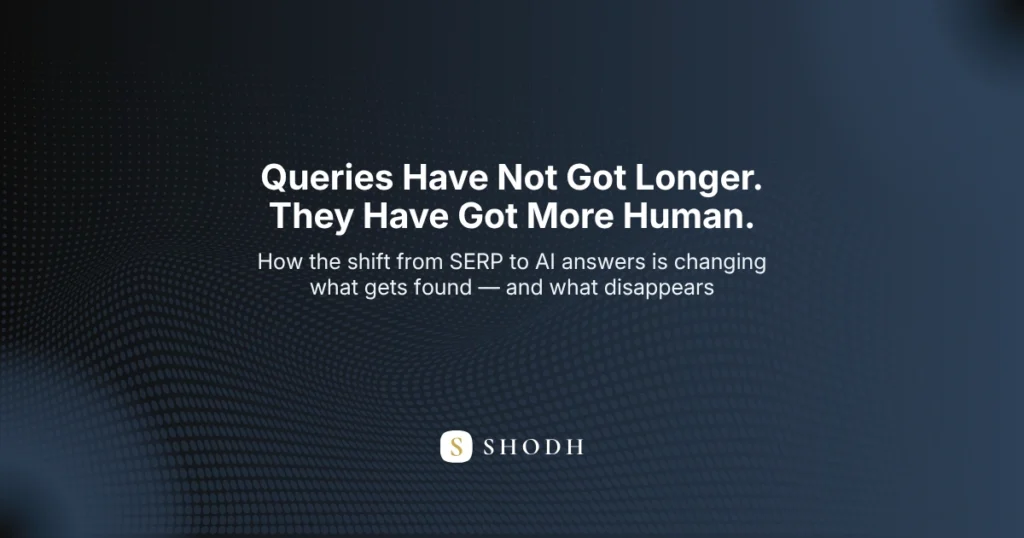 Queries Have Not Got Longer. They Have Got More Human.

How the shift from SERP to AI answers is changing what gets found — and what disappears

S SHODH